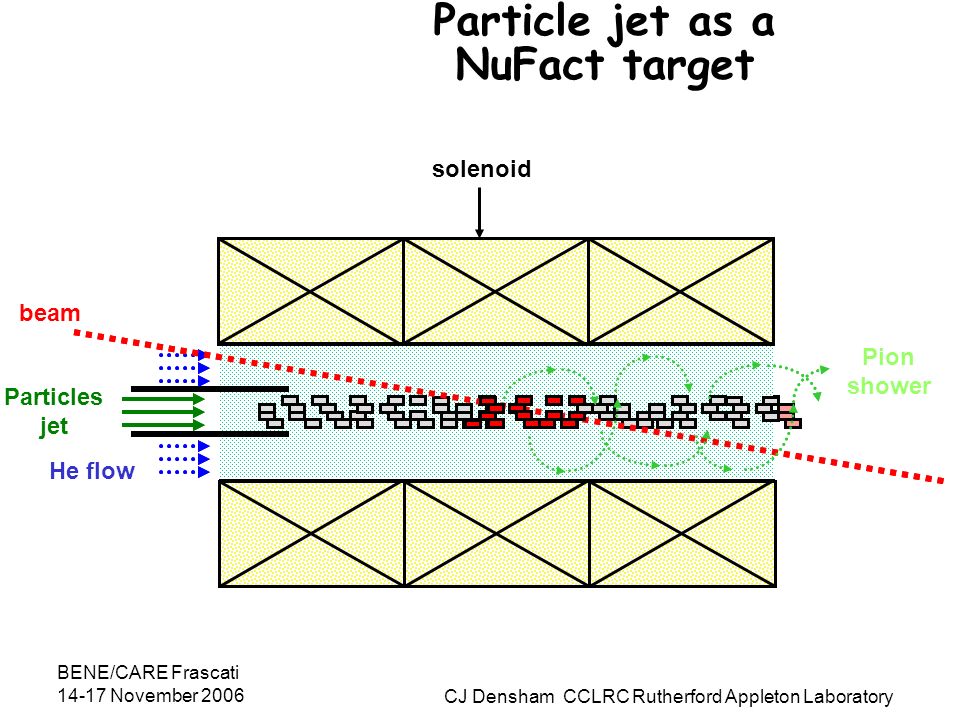 Particle jet as a NuFact target

solenoid

beam

Particles jet

He flow

Pion shower

BENE/CARE Frascati
14-17 November 2006

CJ Densham CCLRC Rutherford Appleton Laboratory